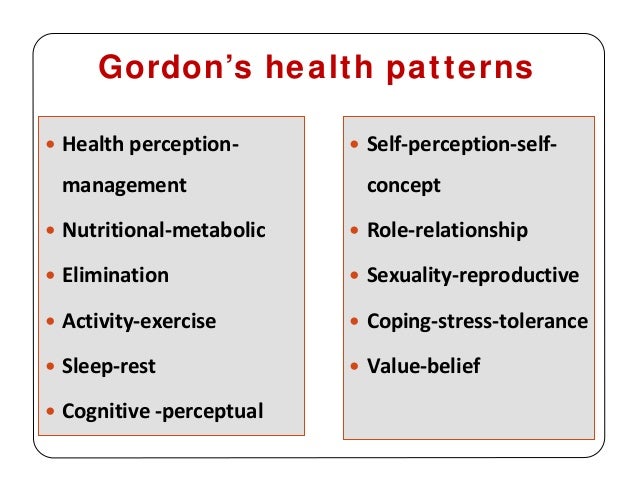 Gordon's health patterns

- Health perception-management
- Nutritional-metabolic
- Elimination
- Activity-exercise
- Sleep-rest
- Cognitive -perceptual

- Self-perception-self-concept
- Role-relationship
- Sexuality-reproductive
- Coping-stress-tolerance
- Value-belief